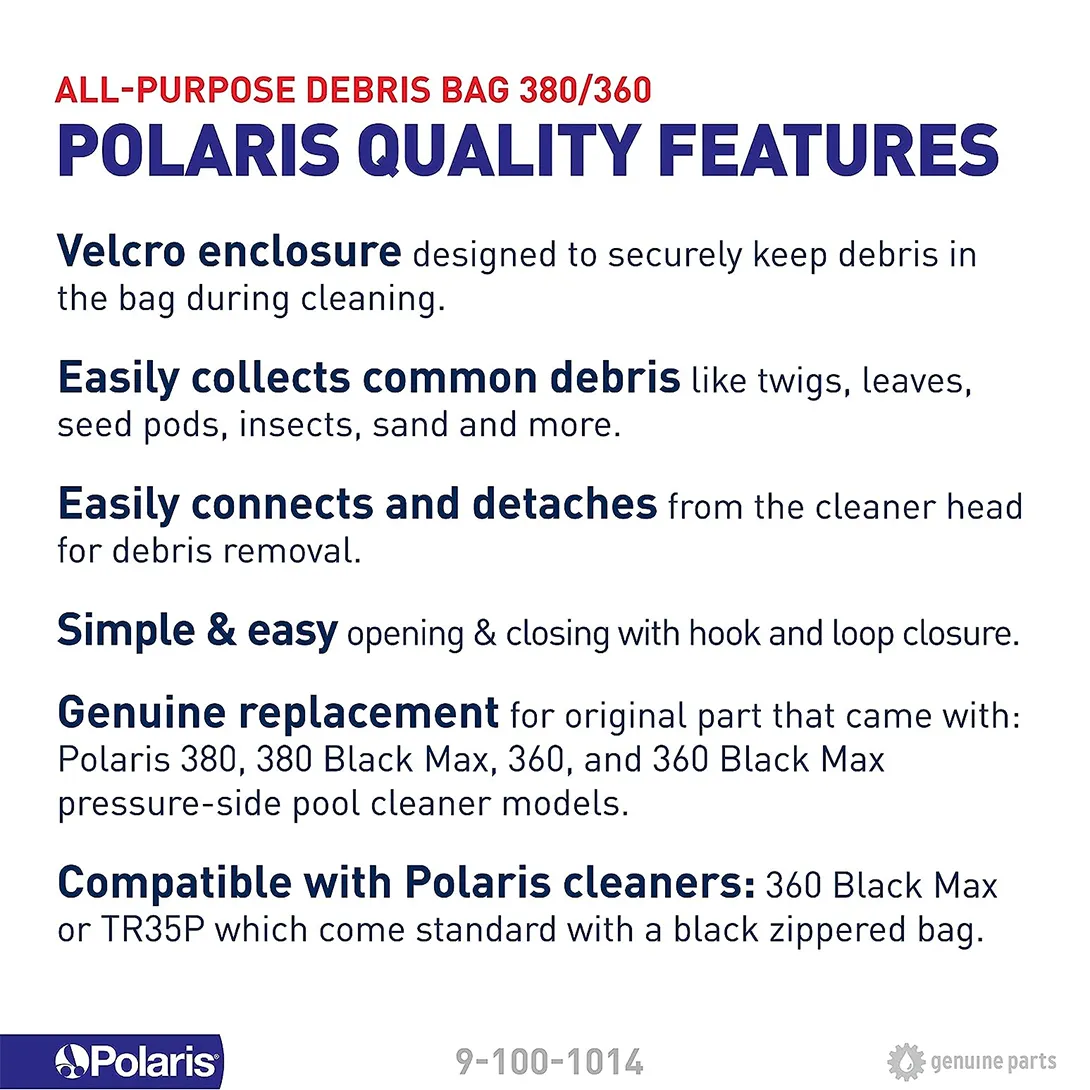 ALL-PURPOSE DEBRIS BAG 380/360
POLARIS QUALITY FEATURES

Velcro enclosure designed to securely keep debris in the bag during cleaning.

Easily collects common debris like twigs, leaves, seed pods, insects, sand and more.

Easily connects and detaches from the cleaner head for debris removal.

Simple & easy opening & closing with hook and loop closure.

Genuine replacement for original part that came with: Polaris 380, 380 Black Max, 360, and 360 Black Max pressure-side pool cleaner models.

Compatible with Polaris cleaners: 360 Black Max or TR35P which come standard with a black zippered bag.

Polaris

9-100-1014

genuine parts